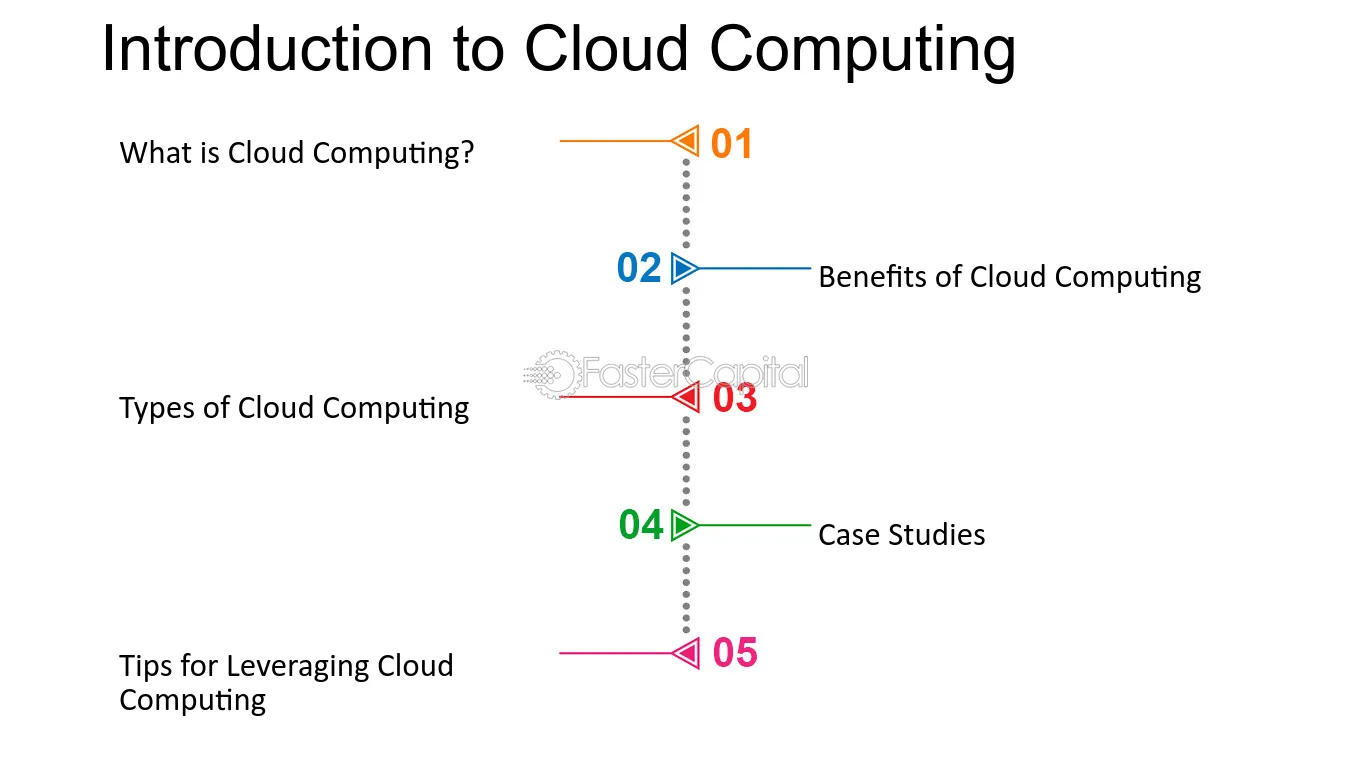 Introduction to Cloud Computing

What is Cloud Computing?

01

02

Benefits of Cloud Computing

FasterCapital

Types of Cloud Computing

03

04

Case Studies

Tips for Leveraging Cloud Computing

05